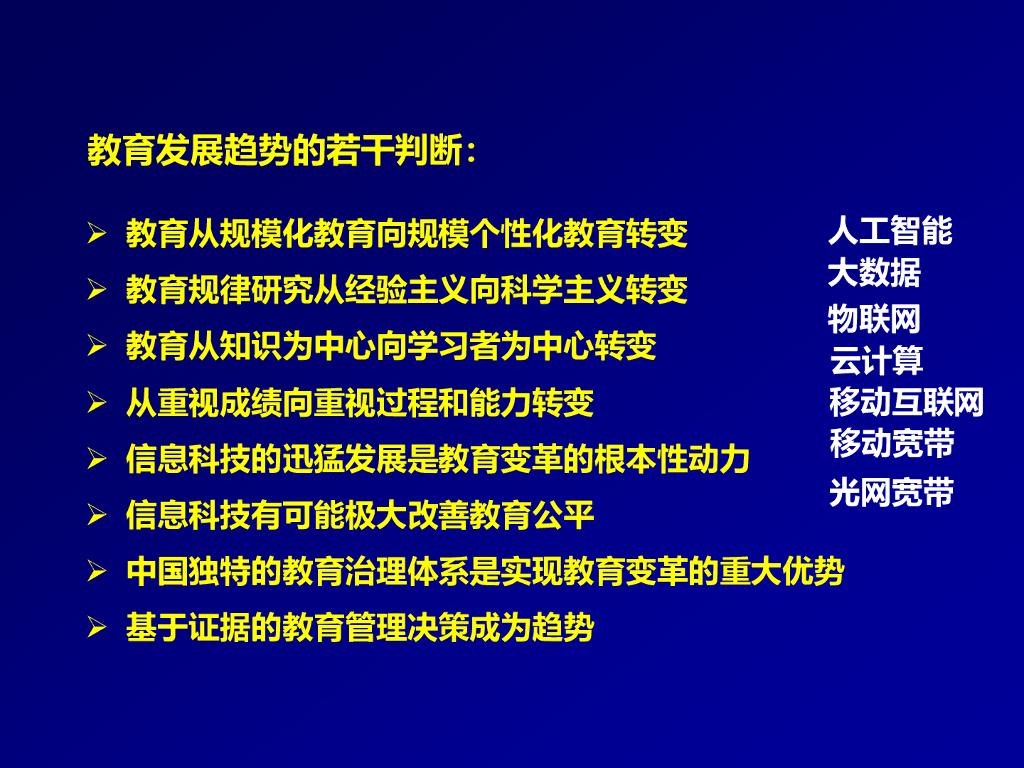 教育发展趋势的若干判断：

➢ 教育从规模化教育向规模个性化教育转变
➢ 教育规律研究从经验主义向科学主义转变
➢ 教育从知识为中心向学习者为中心转变
➢ 从重视成绩向重视过程和能力转变
➢ 信息科技的迅猛发展是教育变革的根本性动力
➢ 信息科技有可能极大改善教育公平
➢ 中国独特的教育治理体系是实现教育变革的重大优势
➢ 基于证据的教育管理决策成为趋势

人工智能
大数据
物联网
云计算
移动互联网
移动宽带
光网宽带